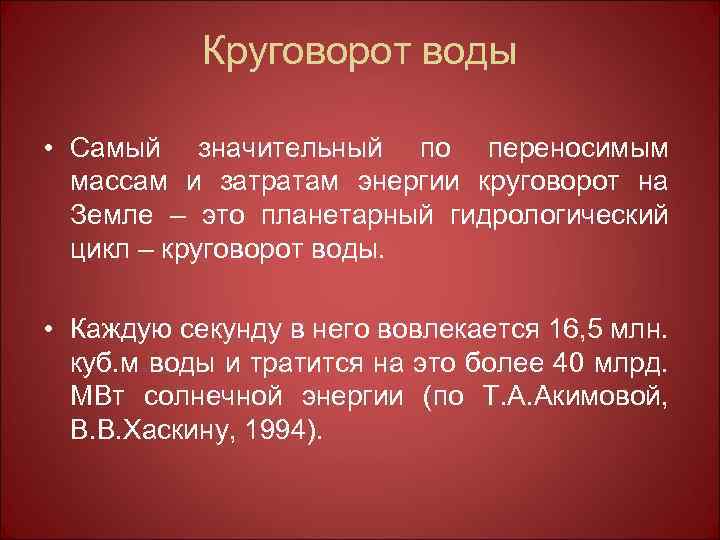 Круговорот воды

• Самый значительный по переносимым массам и затратам энергии круговорот на Земле – это планетарный гидрологический цикл – круговорот воды.

• Каждую секунду в него вовлекается 16,5 млн. куб.м воды и тратится на это более 40 млрд. МВт солнечной энергии (по Т.А.Акимовой, В.В.Хаскину, 1994).